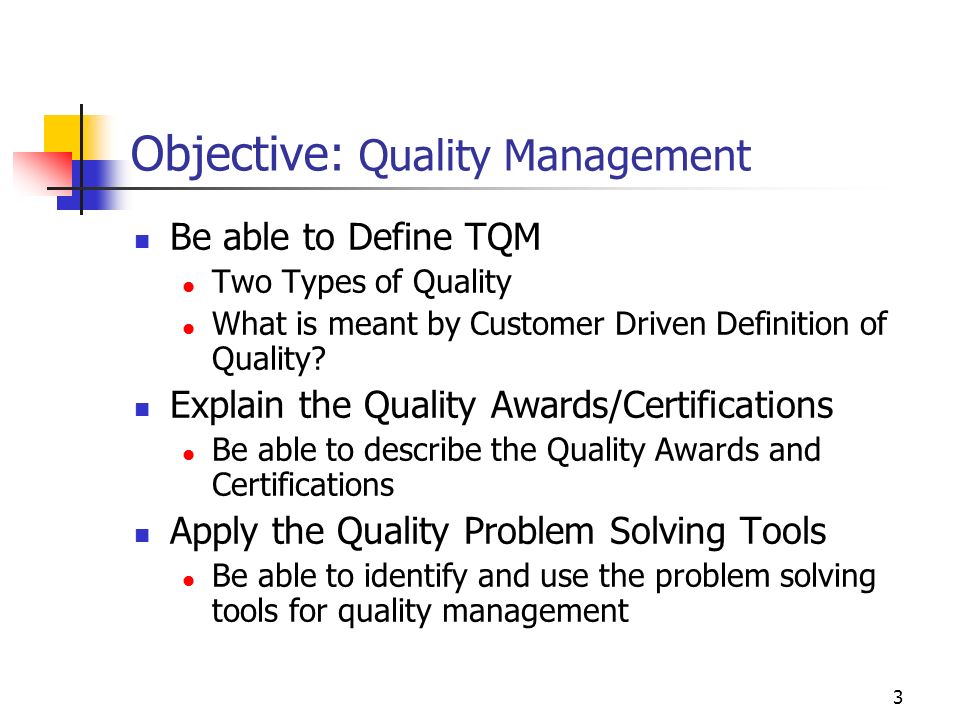 Objective: Quality Management

- Be able to Define TQM
  - Two Types of Quality
  - What is meant by Customer Driven Definition of Quality?
- Explain the Quality Awards/Certifications
  - Be able to describe the Quality Awards and Certifications
- Apply the Quality Problem Solving Tools
  - Be able to identify and use the problem solving tools for quality management

3